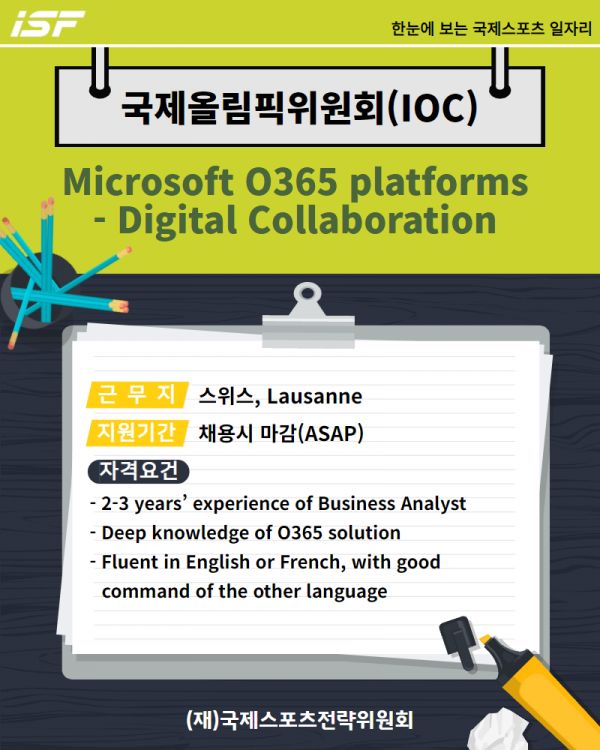 iSF

한눈에 보는 국제스포츠 일자리

국제올림픽위원회(IOC)

Microsoft O365 platforms - Digital Collaboration

근 무 지 스위스, Lausanne

지원기간 채용시 마감(ASAP)

자격요건

- 2-3 years' experience of Business Analyst
- Deep knowledge of O365 solution
- Fluent in English or French, with good command of the other language

(재)국제스포츠전략위원회